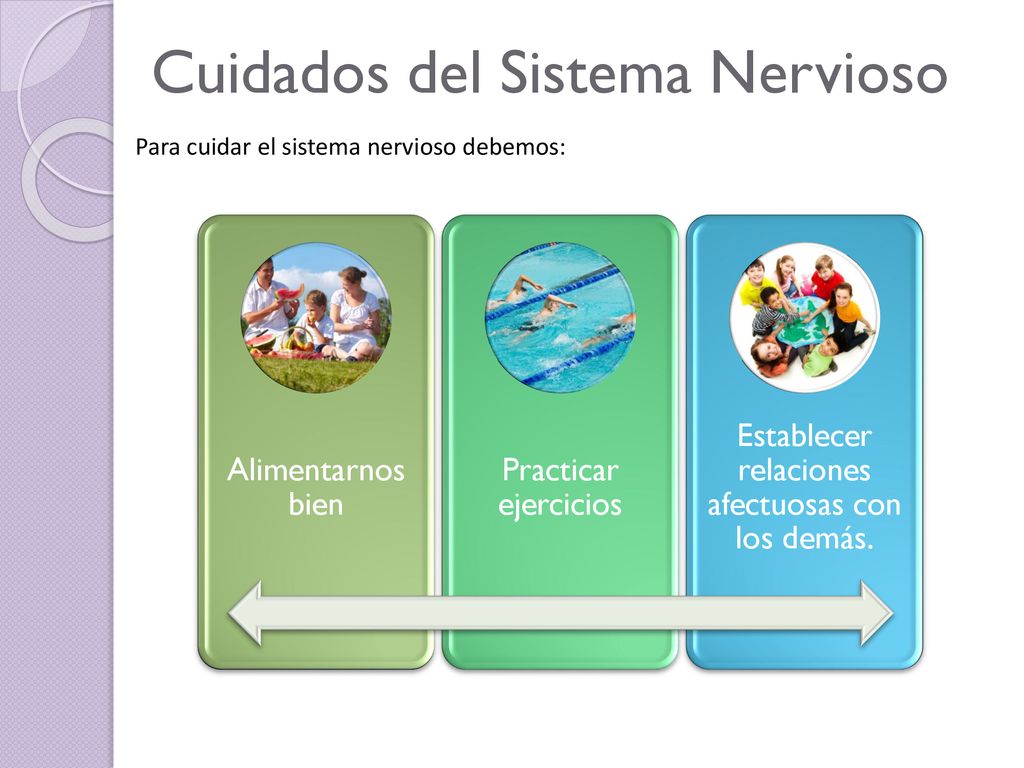 Cuidados del Sistema Nervioso

Para cuidar el sistema nervioso debemos:

Alimentarnos bien

Practicar ejercicios

Establecer relaciones afectuosas con los demás.